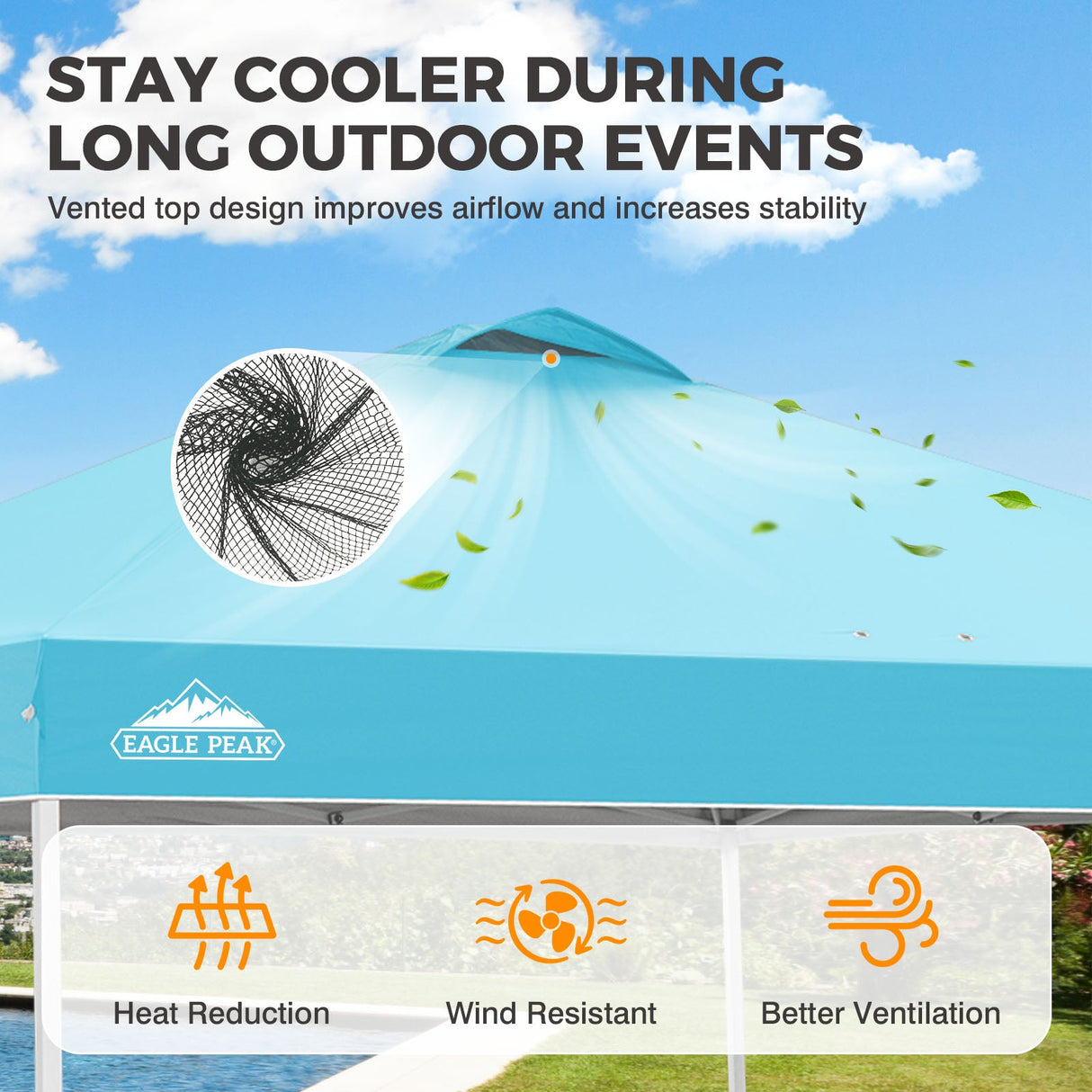 STAY COOLER DURING LONG OUTDOOR EVENTS

Vented top design improves airflow and increases stability

EAGLE PEAK

Heat Reduction

Wind Resistant

Better Ventilation